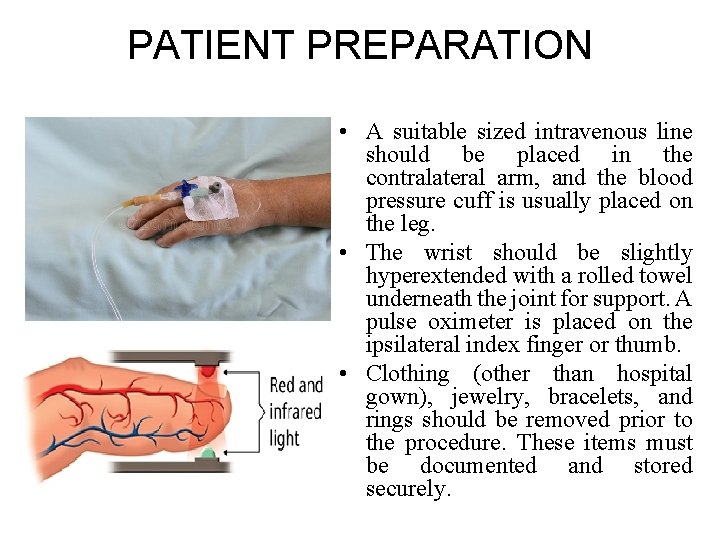 PATIENT PREPARATION

Red and infrared light

• A suitable sized intravenous line should be placed in the contralateral arm, and the blood pressure cuff is usually placed on the leg.
• The wrist should be slightly hyperextended with a rolled towel underneath the joint for support. A pulse oximeter is placed on the ipsilateral index finger or thumb.
• Clothing (other than hospital gown), jewelry, bracelets, and rings should be removed prior to the procedure. These items must be documented and stored securely.